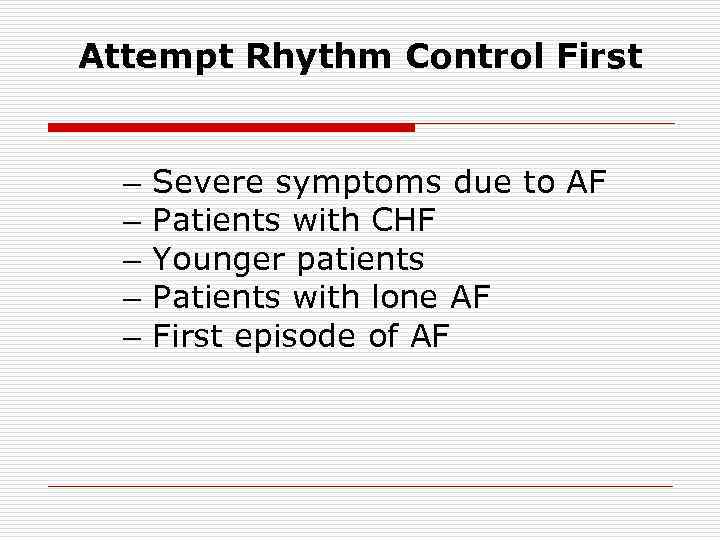 Attempt Rhythm Control First

– Severe symptoms due to AF
– Patients with CHF
– Younger patients
– Patients with lone AF
– First episode of AF